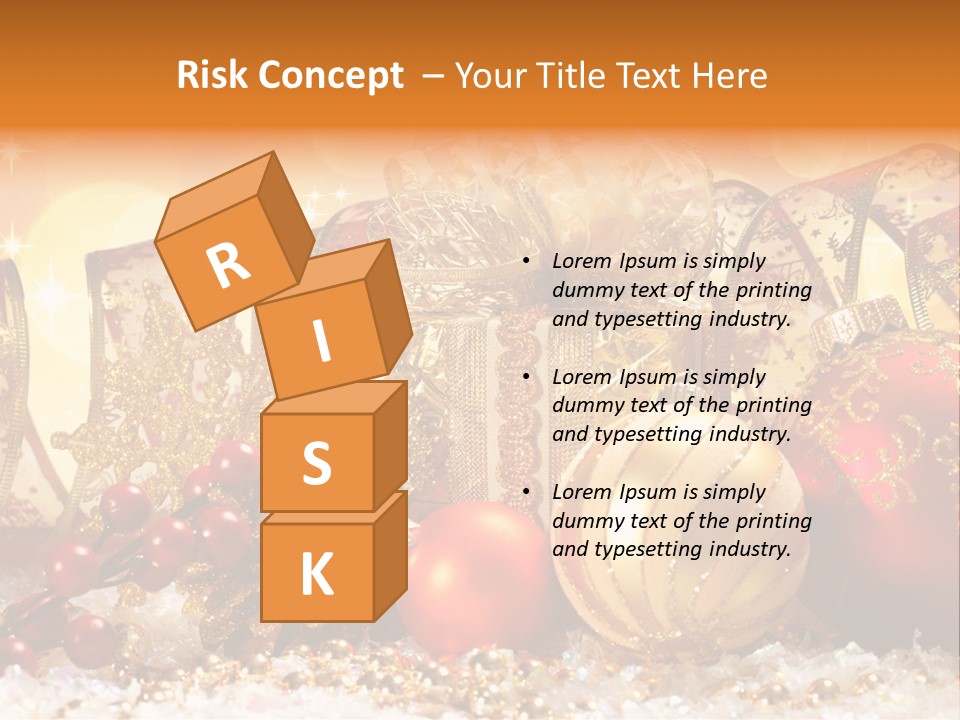 Risk Concept – Your Title Text Here

R
I
S
K

• Lorem Ipsum is simply dummy text of the printing and typesetting industry.

• Lorem Ipsum is simply dummy text of the printing and typesetting industry.

• Lorem Ipsum is simply dummy text of the printing and typesetting industry.